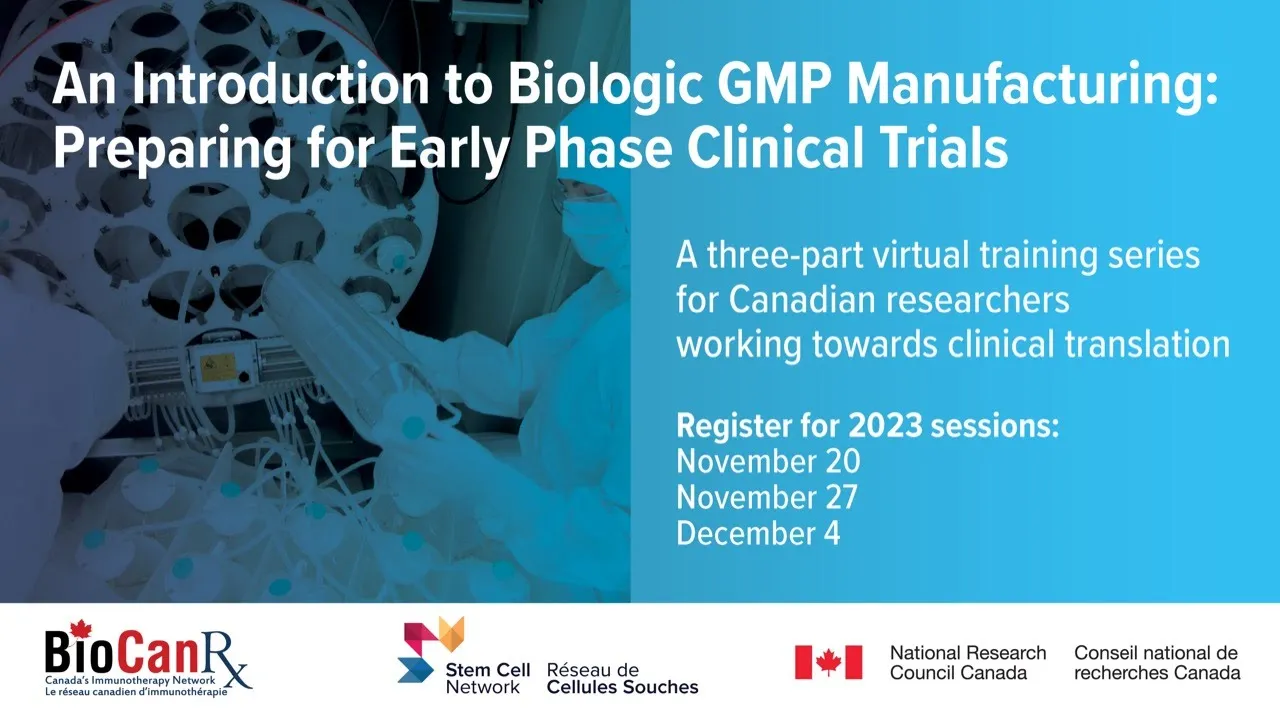 An Introduction to Biologic GMP Manufacturing: Preparing for Early Phase Clinical Trials

A three-part virtual training series for Canadian researchers working towards clinical translation

Register for 2023 sessions:
November 20
November 27
December 4

BioCanRx
Canada's Immunotherapy Network
Le réseau canadien d'immunothérapie

Stem Cell Network
Réseau de Cellules Souches

National Research Council Canada
Conseil national de recherches Canada